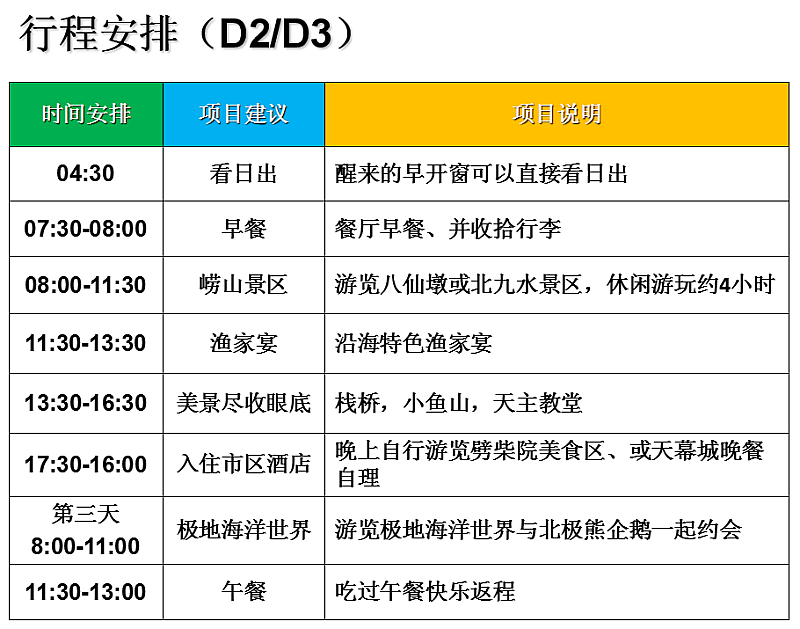 行程安排（D2/D3）

| 时间安排 | 项目建议 | 项目说明 |
|---|---|---|
| 04:30 | 看日出 | 醒来的早开窗可以直接看日出 |
| 07:30-08:00 | 早餐 | 餐厅早餐、并收拾行李 |
| 08:00-11:30 | 崂山景区 | 游览八仙墩或北九水景区，休闲游玩约4小时 |
| 11:30-13:30 | 渔家宴 | 沿海特色渔家宴 |
| 13:30-16:30 | 美景尽收眼底 | 栈桥，小鱼山，天主教堂 |
| 17:30-16:00 | 入住市区酒店 | 晚上自行游览劈柴院美食区、或天幕城晚餐自理 |
| 第三天 8:00-11:00 | 极地海洋世界 | 游览极地海洋世界与北极熊企鹅一起约会 |
| 11:30-13:00 | 午餐 | 吃过午餐快乐返程 |